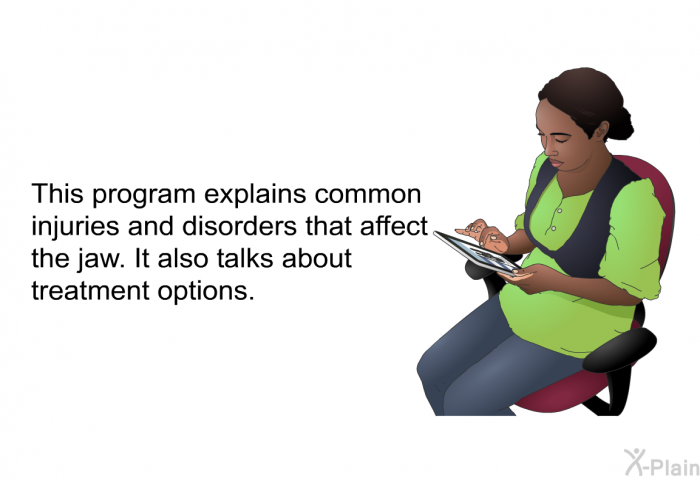 This program explains common injuries and disorders that affect the jaw. It also talks about treatment options.

X-Plain